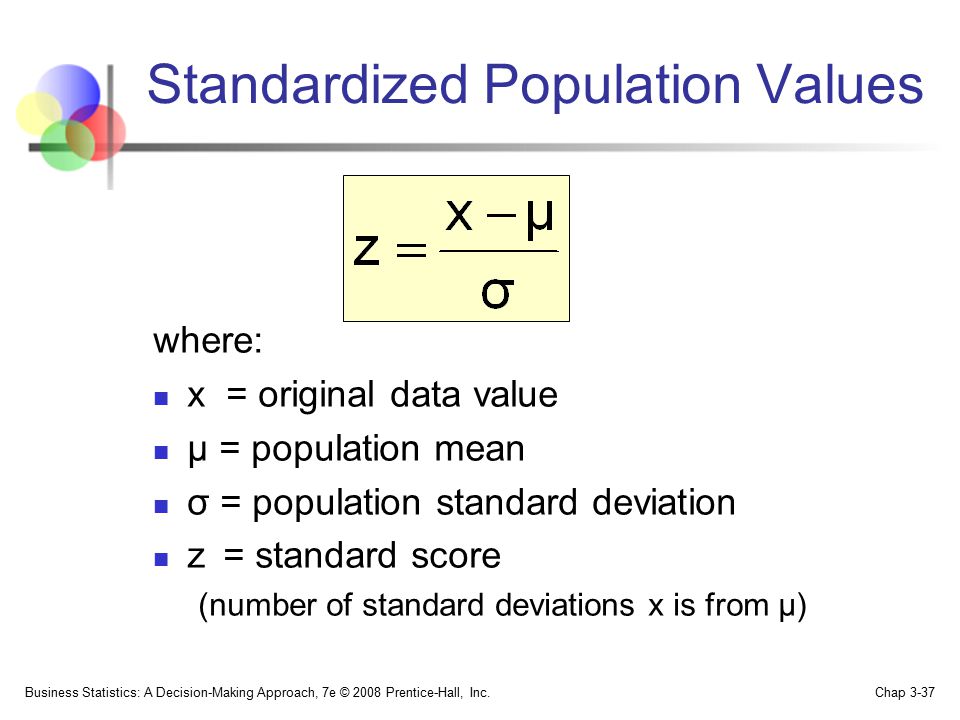 Standardized Population Values

$z = \frac{x - \mu}{\sigma}$

where:

- x = original data value
- μ = population mean
- σ = population standard deviation
- z = standard score

(number of standard deviations x is from μ)

Business Statistics: A Decision-Making Approach, 7e © 2008 Prentice-Hall, Inc.

Chap 3-37